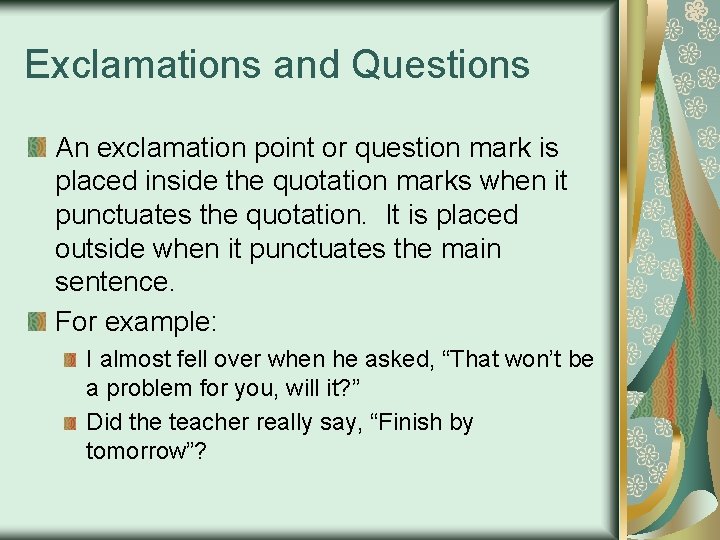 Exclamations and Questions

An exclamation point or question mark is placed inside the quotation marks when it punctuates the quotation. It is placed outside when it punctuates the main sentence.

For example:

I almost fell over when he asked, “That won’t be a problem for you, will it?”

Did the teacher really say, “Finish by tomorrow”?